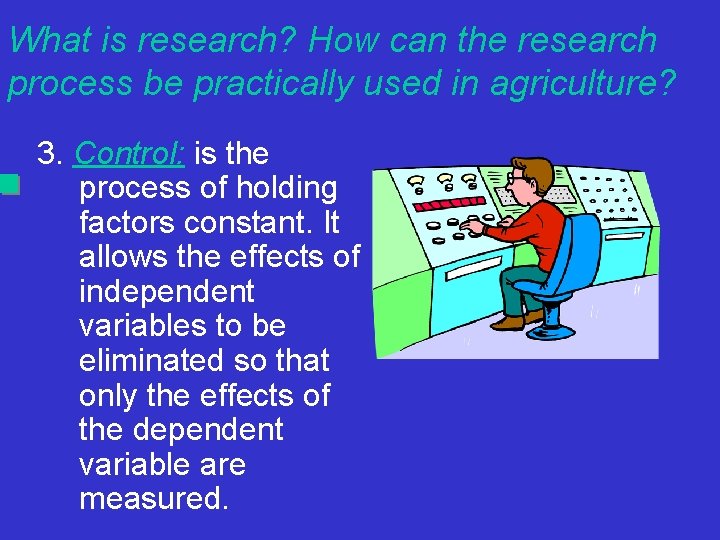 What is research? How can the research process be practically used in agriculture?

3. Control: is the process of holding factors constant. It allows the effects of independent variables to be eliminated so that only the effects of the dependent variable are measured.